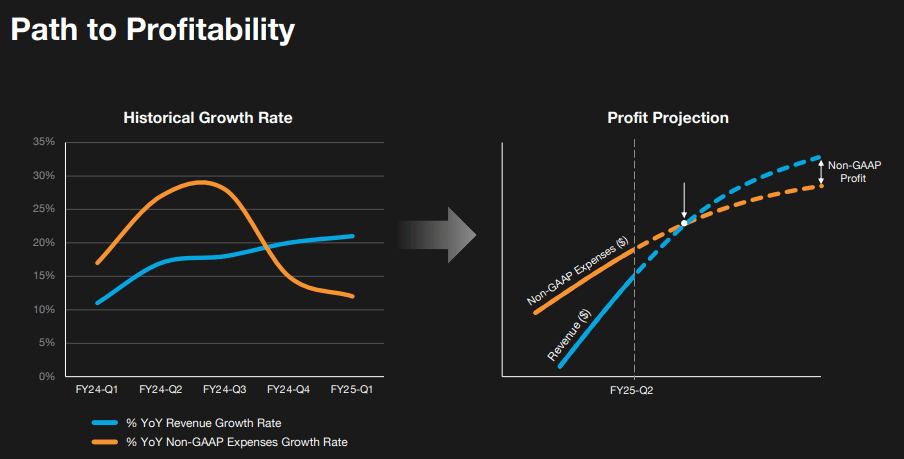 Path to Profitability

Historical Growth Rate

35%
30%
25%
20%
15%
10%
5%
0%

FY24-Q1 FY24-Q2 FY24-Q3 FY24-Q4 FY25-Q1

% YoY Revenue Growth Rate
% YoY Non-GAAP Expenses Growth Rate

Profit Projection

Non-GAAP Expenses ($)
Revenue ($)
Non-GAAP Profit
FY25-Q2